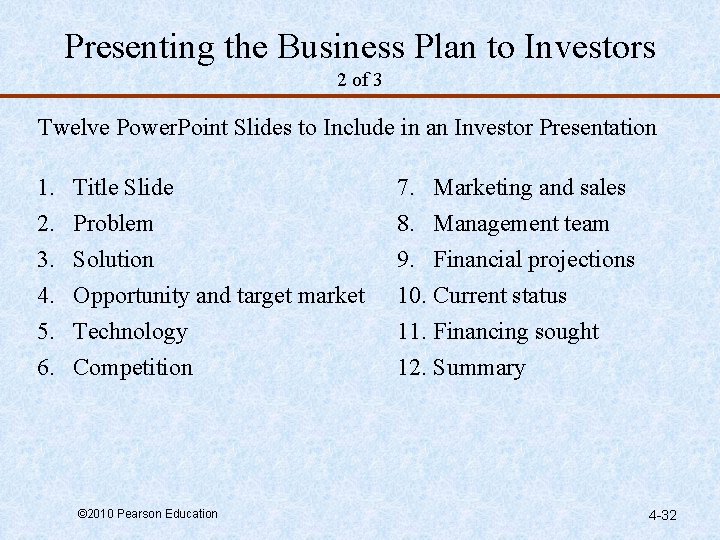 Presenting the Business Plan to Investors
2 of 3

Twelve PowerPoint Slides to Include in an Investor Presentation

1. Title Slide
2. Problem
3. Solution
4. Opportunity and target market
5. Technology
6. Competition

7. Marketing and sales
8. Management team
9. Financial projections
10. Current status
11. Financing sought
12. Summary

©2010 Pearson Education

4-32